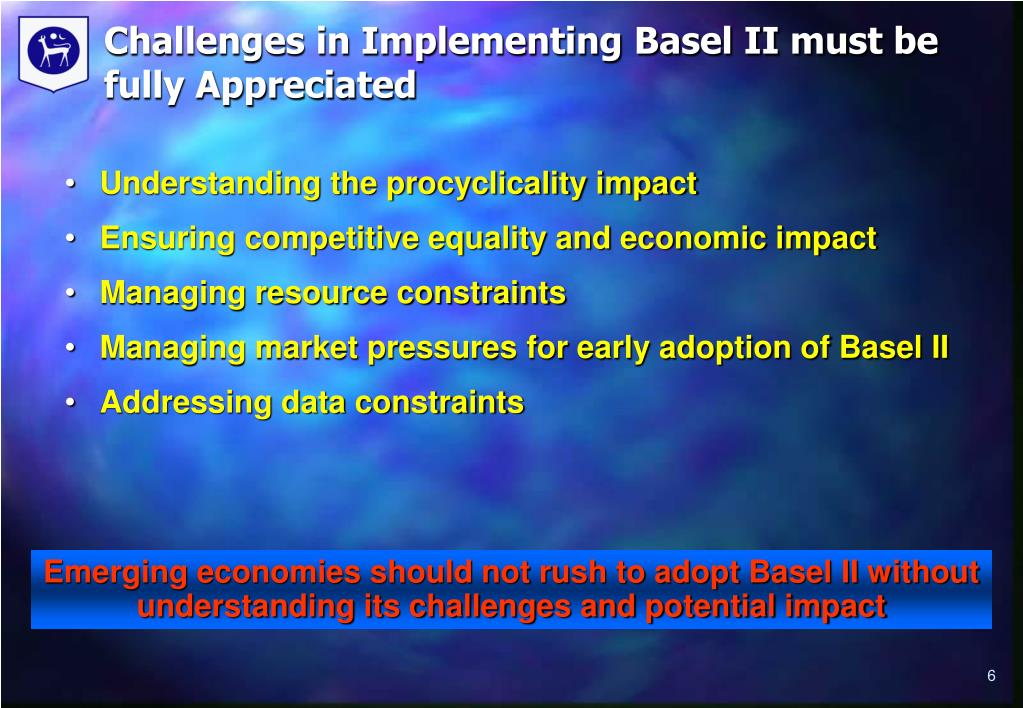 Challenges in Implementing Basel II must be fully Appreciated

• Understanding the procyclicality impact
• Ensuring competitive equality and economic impact
• Managing resource constraints
• Managing market pressures for early adoption of Basel II
• Addressing data constraints

Emerging economies should not rush to adopt Basel II without understanding its challenges and potential impact

6